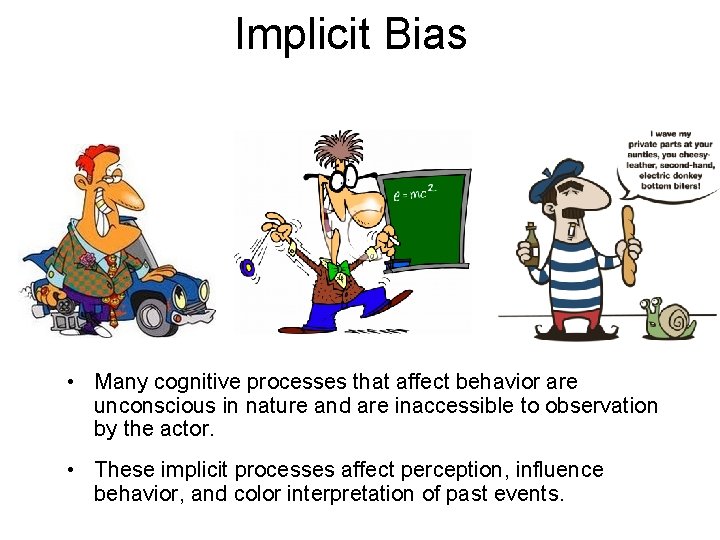 Implicit Bias

$e = mc^2$

I wave my private parts at your aunties, you cheesy-leather, second-hand, electric donkey bottom biters!

• Many cognitive processes that affect behavior are unconscious in nature and are inaccessible to observation by the actor.

• These implicit processes affect perception, influence behavior, and color interpretation of past events.